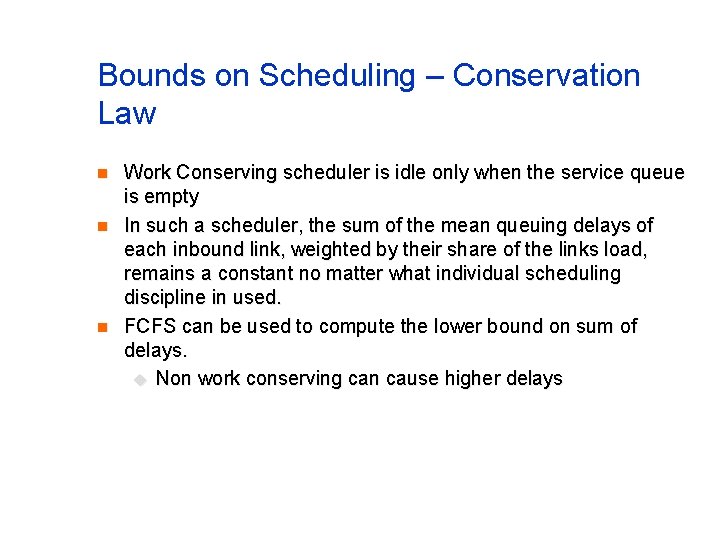 Bounds on Scheduling – Conservation Law

Work Conserving scheduler is idle only when the service queue is empty

In such a scheduler, the sum of the mean queuing delays of each inbound link, weighted by their share of the links load, remains a constant no matter what individual scheduling discipline in used.

FCFS can be used to compute the lower bound on sum of delays.

Non work conserving can cause higher delays